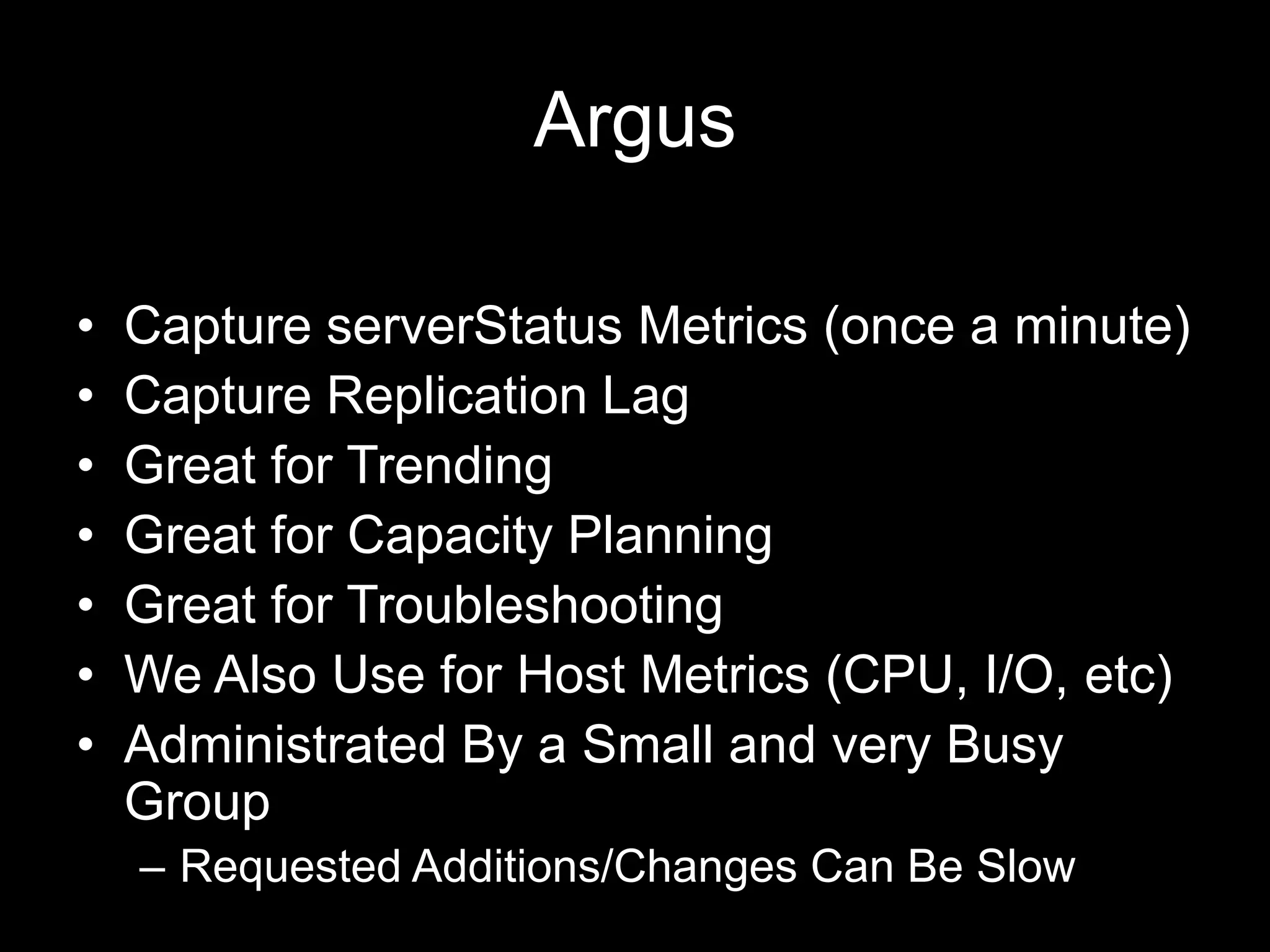 Argus

• Capture serverStatus Metrics (once a minute)
• Capture Replication Lag
• Great for Trending
• Great for Capacity Planning
• Great for Troubleshooting
• We Also Use for Host Metrics (CPU, I/O, etc)
• Administrated By a Small and very Busy Group
  – Requested Additions/Changes Can Be Slow